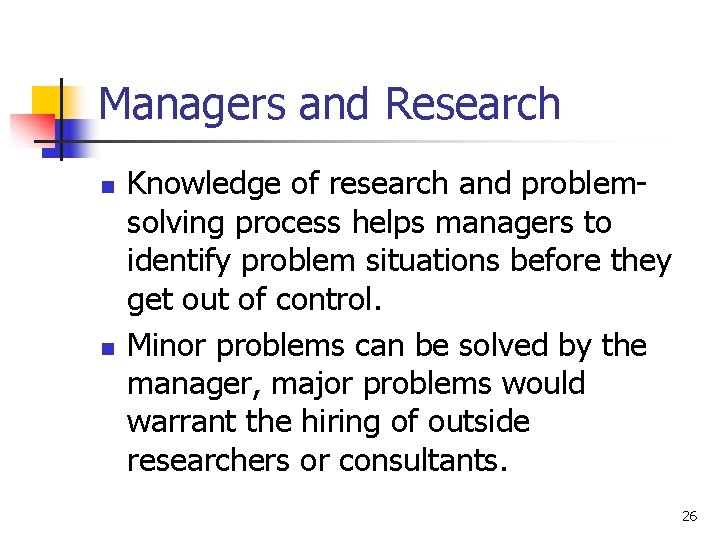 Managers and Research

- Knowledge of research and problem-solving process helps managers to identify problem situations before they get out of control.
- Minor problems can be solved by the manager, major problems would warrant the hiring of outside researchers or consultants.

26